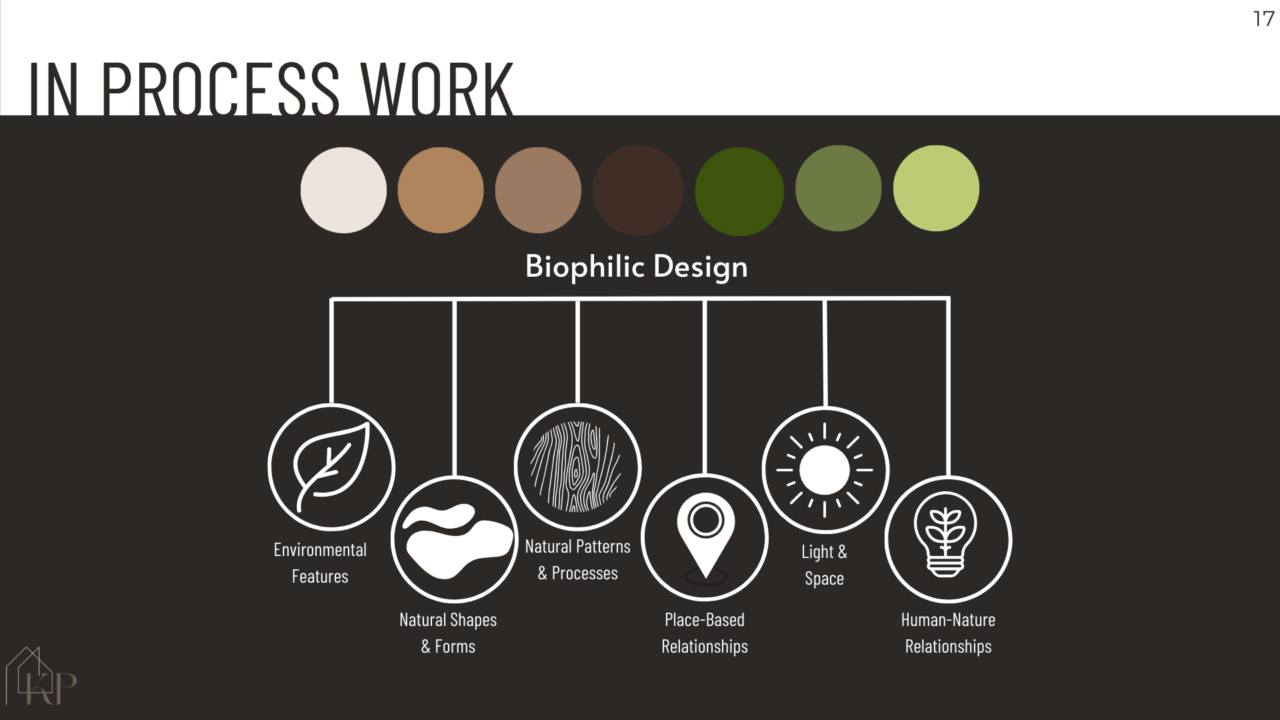 17

IN PROCESS WORK

Biophilic Design

Environmental Features

Natural Shapes & Forms

Natural Patterns & Processes

Place-Based Relationships

Light & Space

Human-Nature Relationships

KP